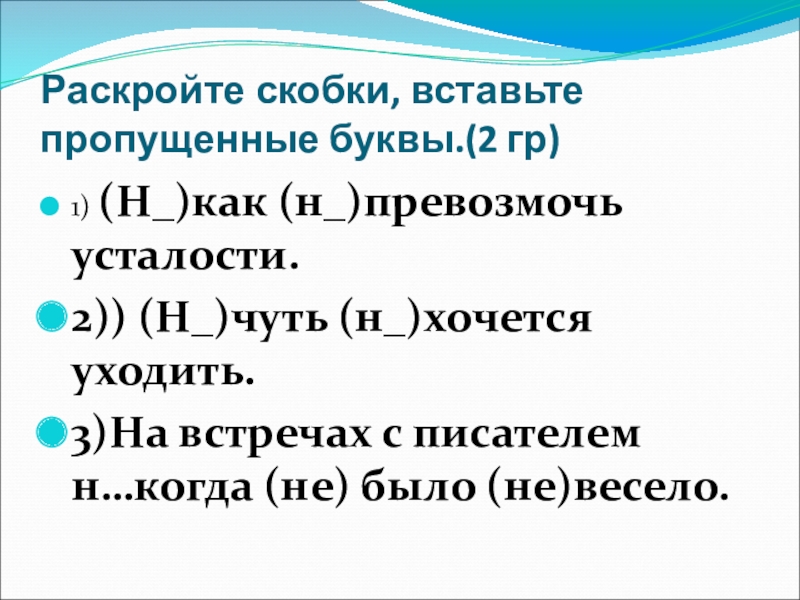 Раскройте скобки, вставьте пропущенные буквы.(2 гр)

1) (Н_)как (н_)превозмочь усталости.

2)) (Н_)чуть (н_)хочется уходить.

3)На встречах с писателем н…когда (не) было (не)весело.